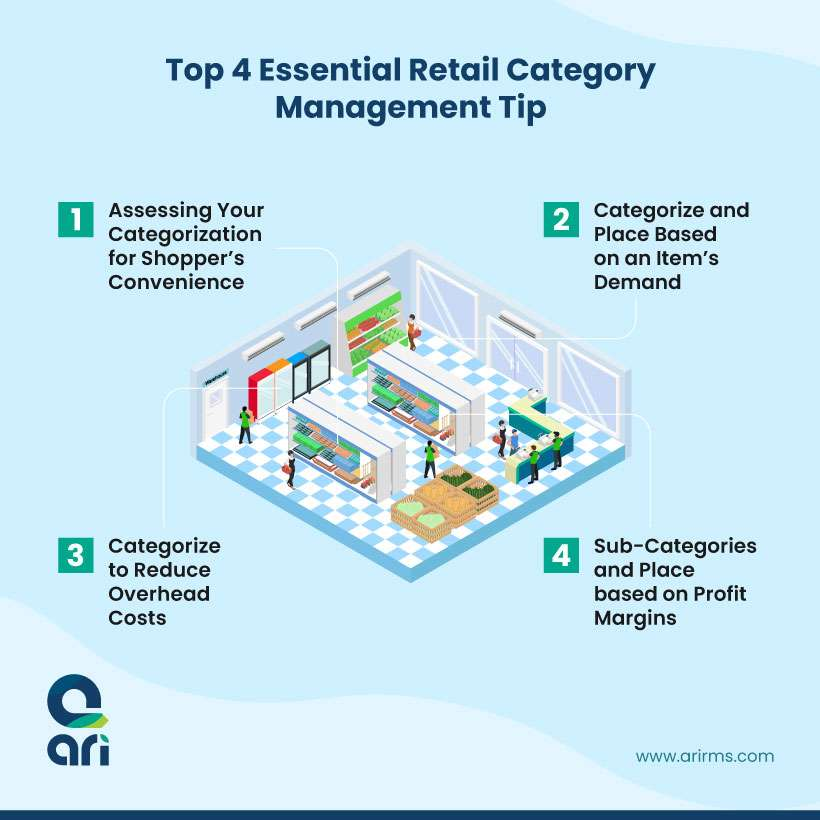 Top 4 Essential Retail Category Management Tip

1 Assessing Your Categorization for Shopper's Convenience

2 Categorize and Place Based on an Item's Demand

3 Categorize to Reduce Overhead Costs

4 Sub-Categories and Place based on Profit Margins

ari

www.arirms.com